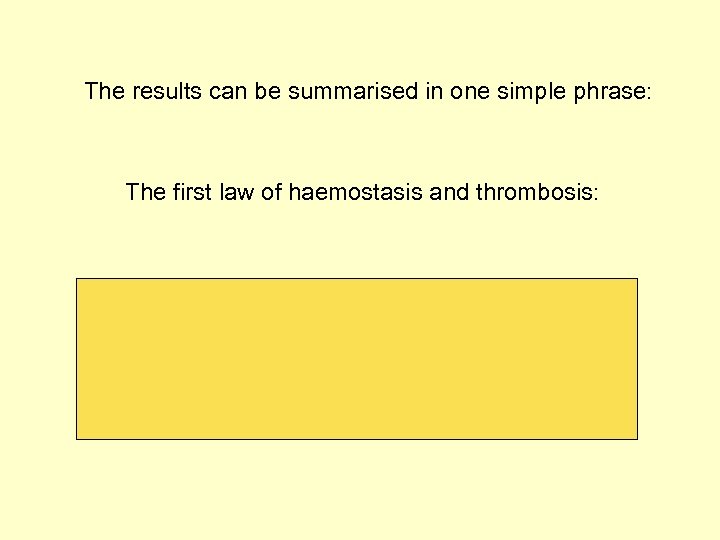 The results can be summarised in one simple phrase:

The first law of haemostasis and thrombosis: